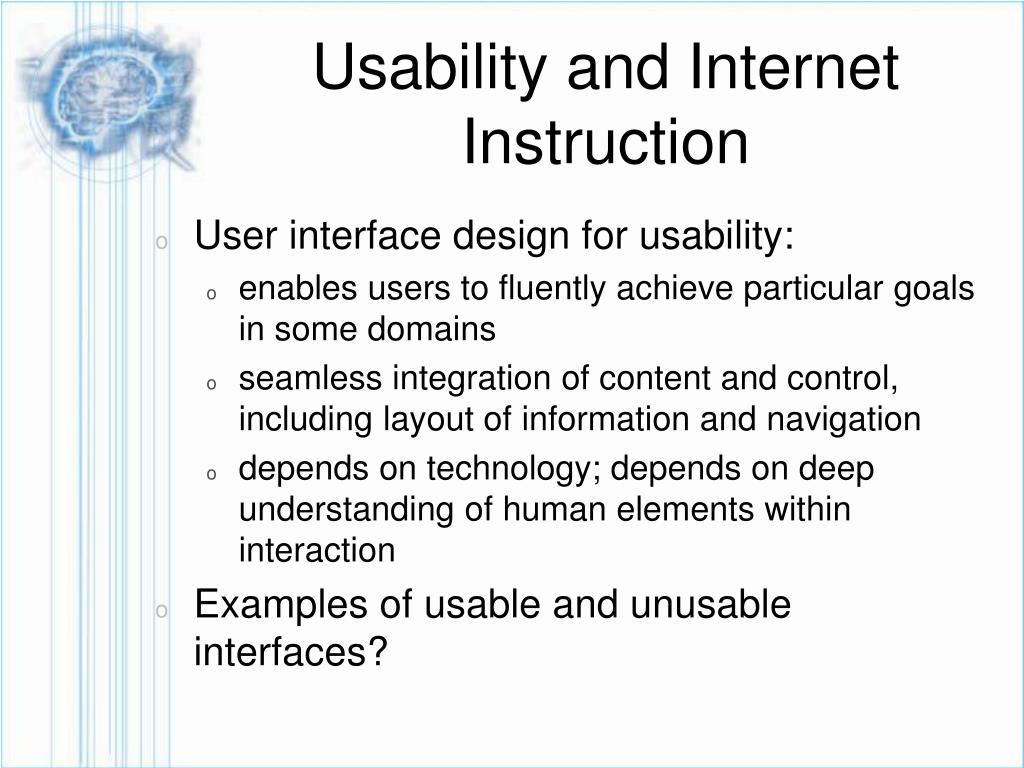 Usability and Internet Instruction

o User interface design for usability:
o enables users to fluently achieve particular goals in some domains
o seamless integration of content and control, including layout of information and navigation
o depends on technology; depends on deep understanding of human elements within interaction
o Examples of usable and unusable interfaces?